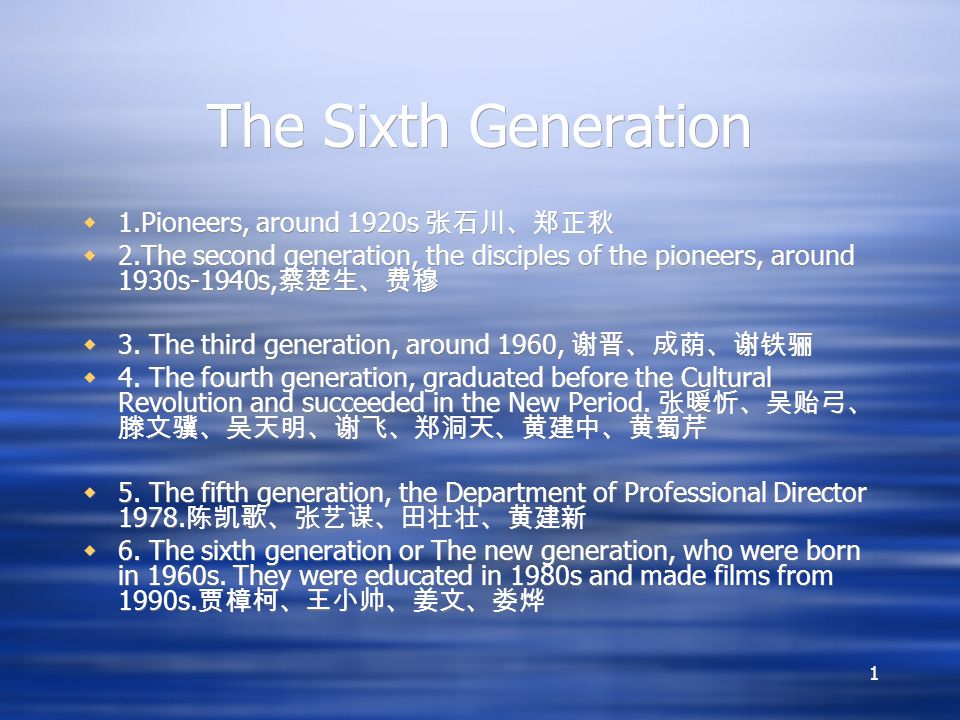 The Sixth Generation

1.Pioneers, around 1920s 张石川、郑正秋

2.The second generation, the disciples of the pioneers, around 1930s-1940s,蔡楚生、费穆

3. The third generation, around 1960, 谢晋、成荫、谢铁骊

4. The fourth generation, graduated before the Cultural Revolution and succeeded in the New Period. 张暖忻、吴贻弓、滕文骥、吴天明、谢飞、郑洞天、黄建中、黄蜀芹

5. The fifth generation, the Department of Professional Director 1978.陈凯歌、张艺谋、田壮壮、黄建新

6. The sixth generation or The new generation, who were born in 1960s. They were educated in 1980s and made films from 1990s.贾樟柯、王小帅、姜文、娄烨

1